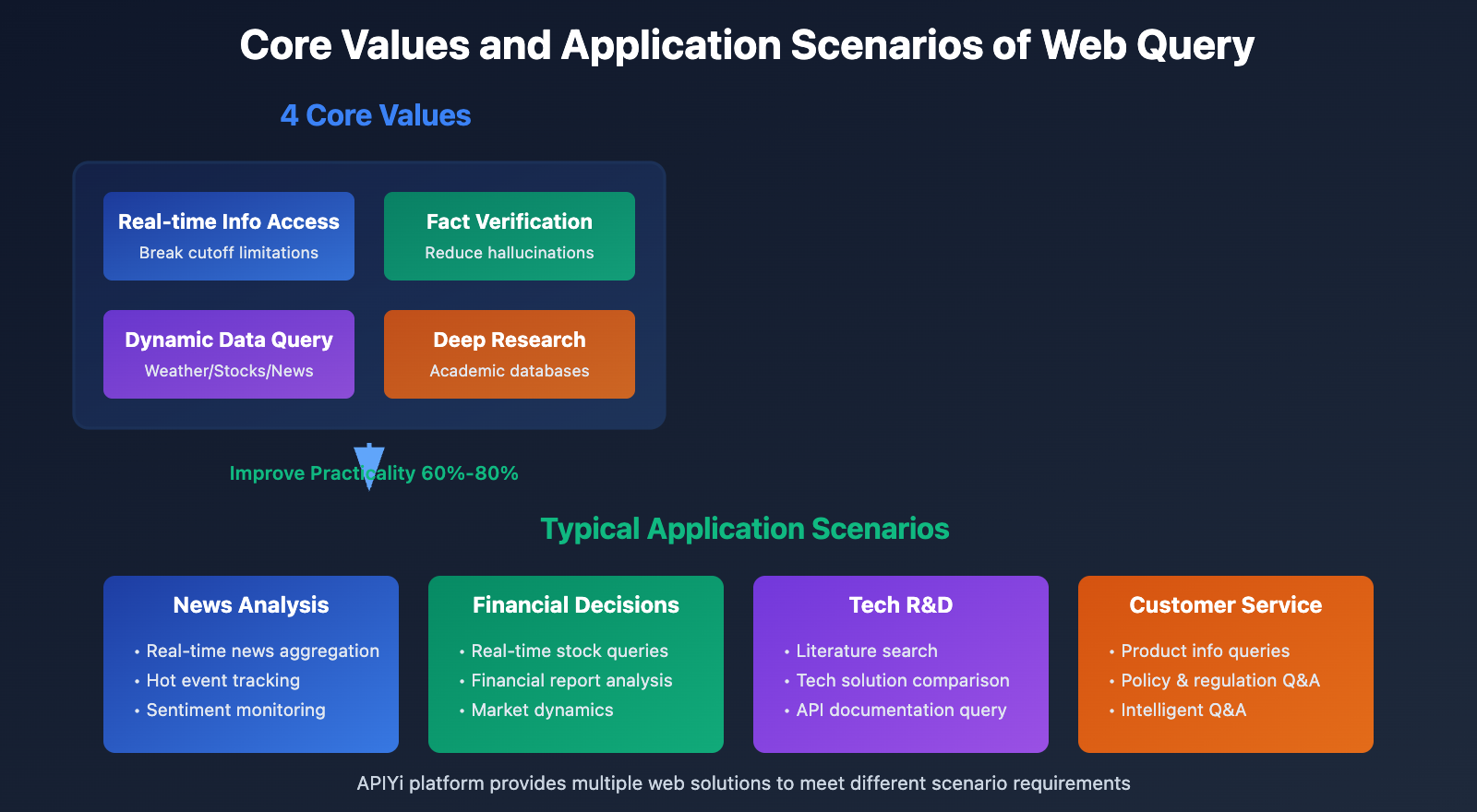 Core Values and Application Scenarios of Web Query

4 Core Values

Real-time Info Access
Break cutoff limitations

Fact Verification
Reduce hallucinations

Dynamic Data Query
Weather/Stocks/News

Deep Research
Academic databases

Improve Practicality 60%-80%

Typical Application Scenarios

News Analysis
• Real-time news aggregation
• Hot event tracking
• Sentiment monitoring

Financial Decisions
• Real-time stock queries
• Financial report analysis
• Market dynamics

Tech R&D
• Literature search
• Tech solution comparison
• API documentation query

Customer Service
• Product info queries
• Policy & regulation Q&A
• Intelligent Q&A

APIYi platform provides multiple web solutions to meet different scenario requirements